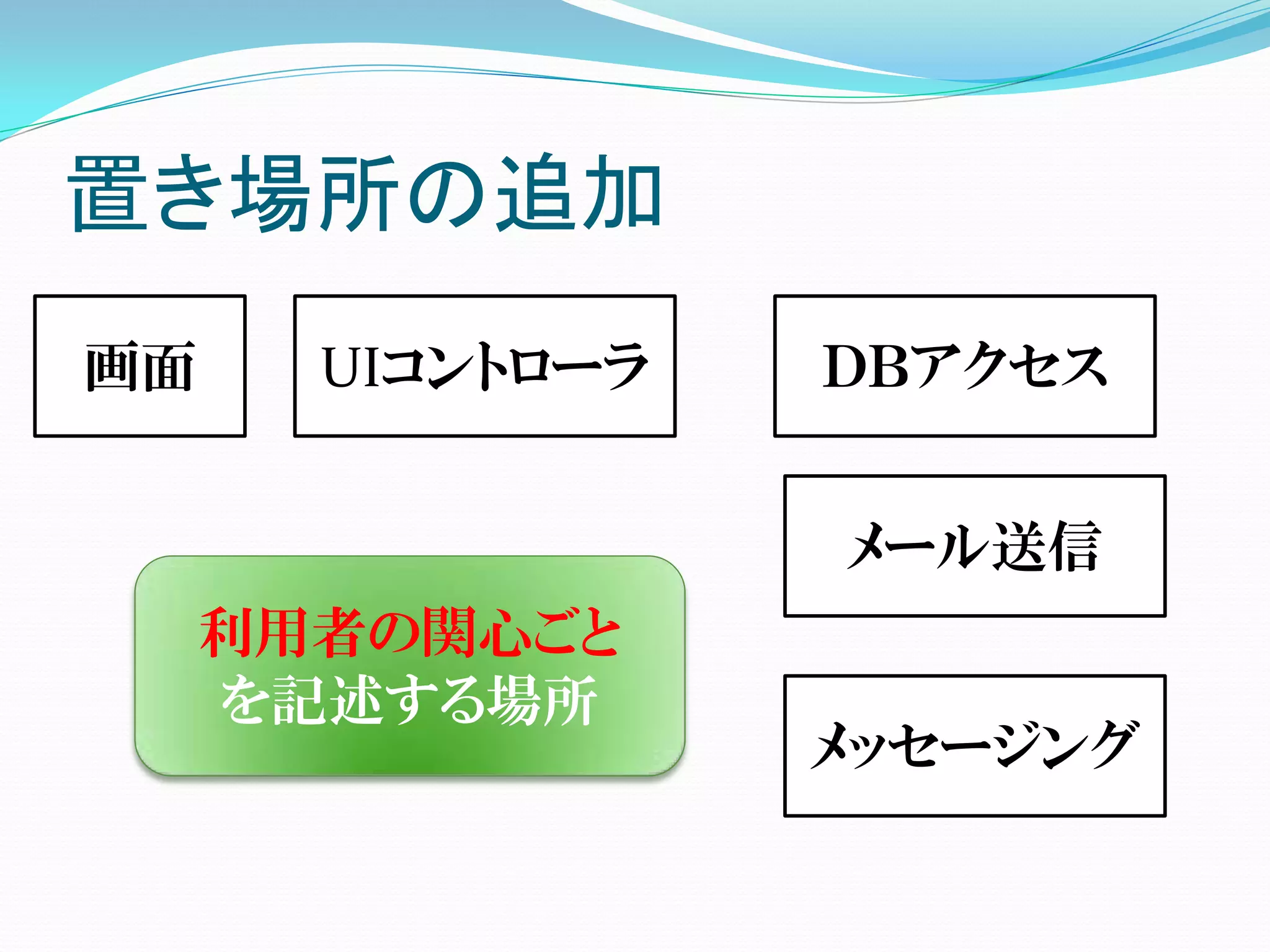 置き場所の追加

画面

UIコントローラ

DBアクセス

メール送信

利用者の関心ごとを記述する場所

メッセージング